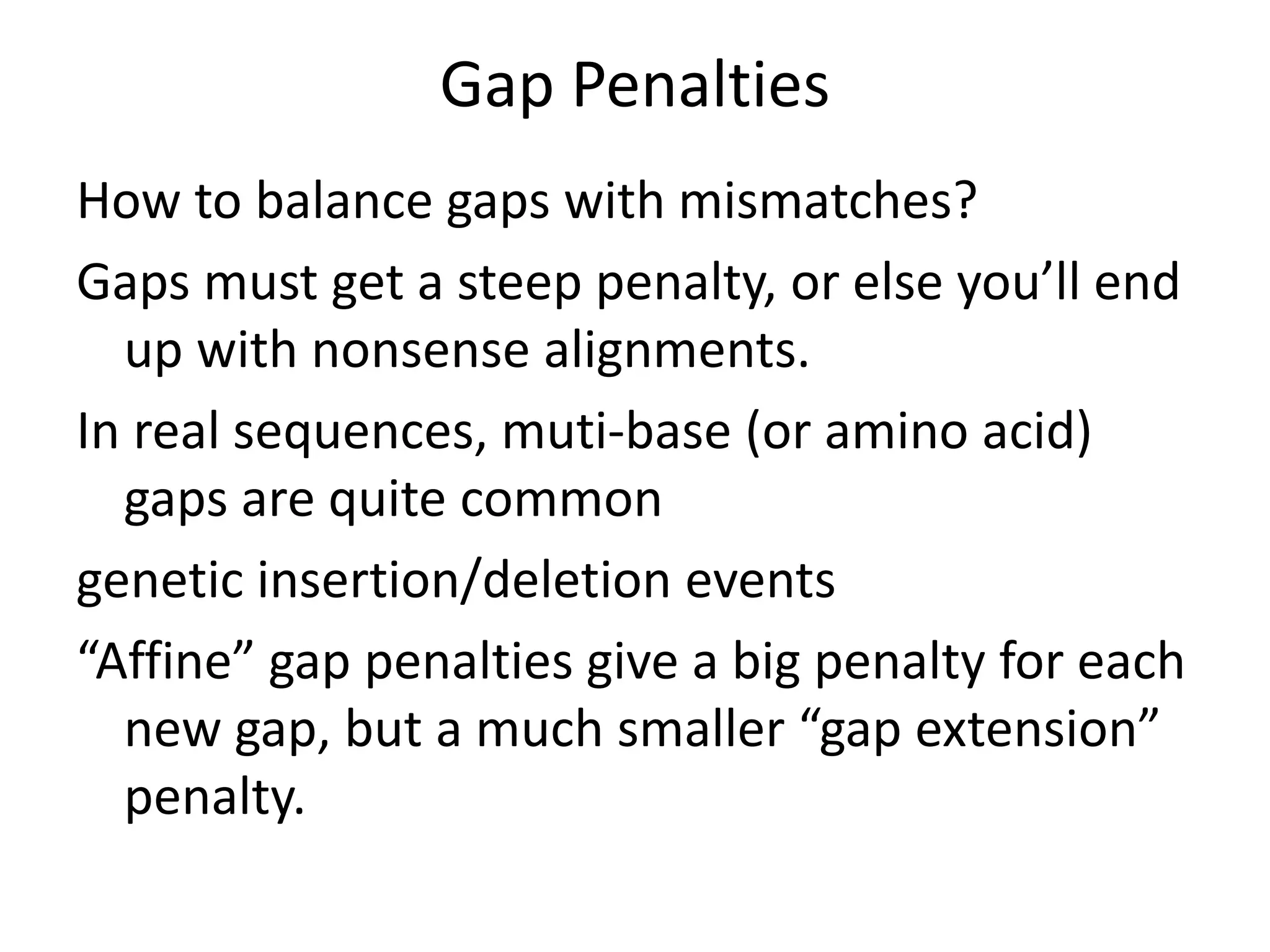 Gap Penalties

How to balance gaps with mismatches?

Gaps must get a steep penalty, or else you’ll end up with nonsense alignments.

In real sequences, muti-base (or amino acid) gaps are quite common

genetic insertion/deletion events

“Affine” gap penalties give a big penalty for each new gap, but a much smaller “gap extension” penalty.